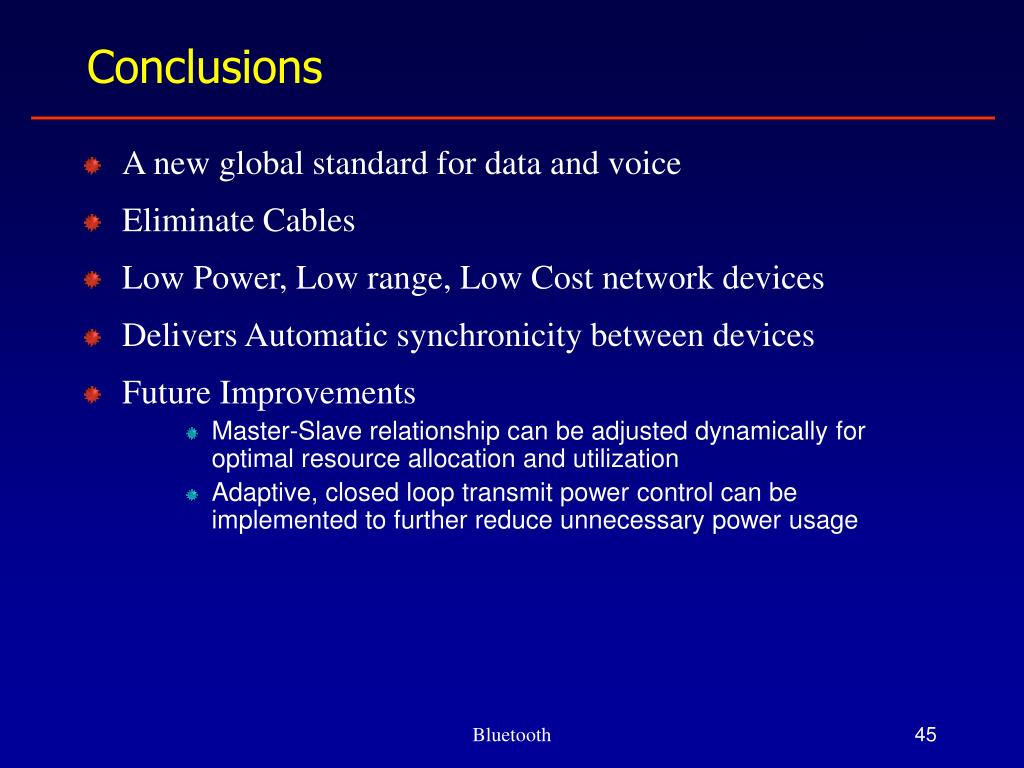 Conclusions

A new global standard for data and voice

Eliminate Cables

Low Power, Low range, Low Cost network devices

Delivers Automatic synchronicity between devices

Future Improvements

Master-Slave relationship can be adjusted dynamically for optimal resource allocation and utilization

Adaptive, closed loop transmit power control can be implemented to further reduce unnecessary power usage

Bluetooth

45